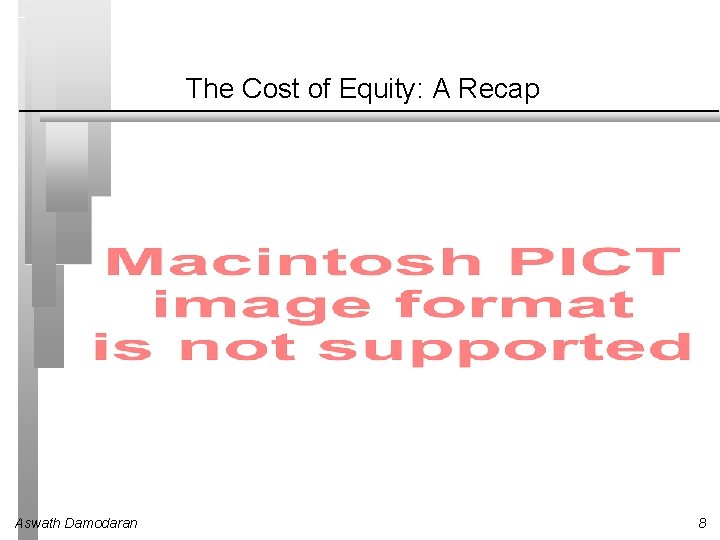 The Cost of Equity: A Recap

Macintosh PICT image format is not supported

Aswath Damodaran

8